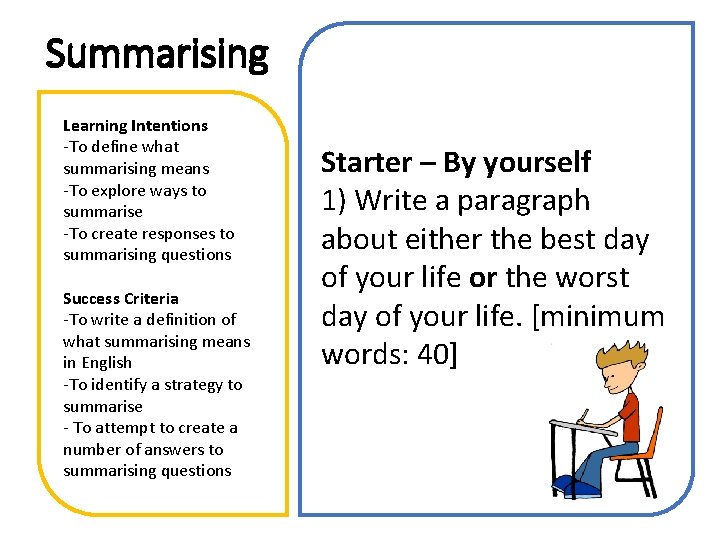 Summarising

Learning Intentions
-To define what summarising means
-To explore ways to summarise
-To create responses to summarising questions

Success Criteria
-To write a definition of what summarising means in English
-To identify a strategy to summarise
- To attempt to create a number of answers to summarising questions

Starter – By yourself
1) Write a paragraph about either the best day of your life or the worst day of your life. [minimum words: 40]